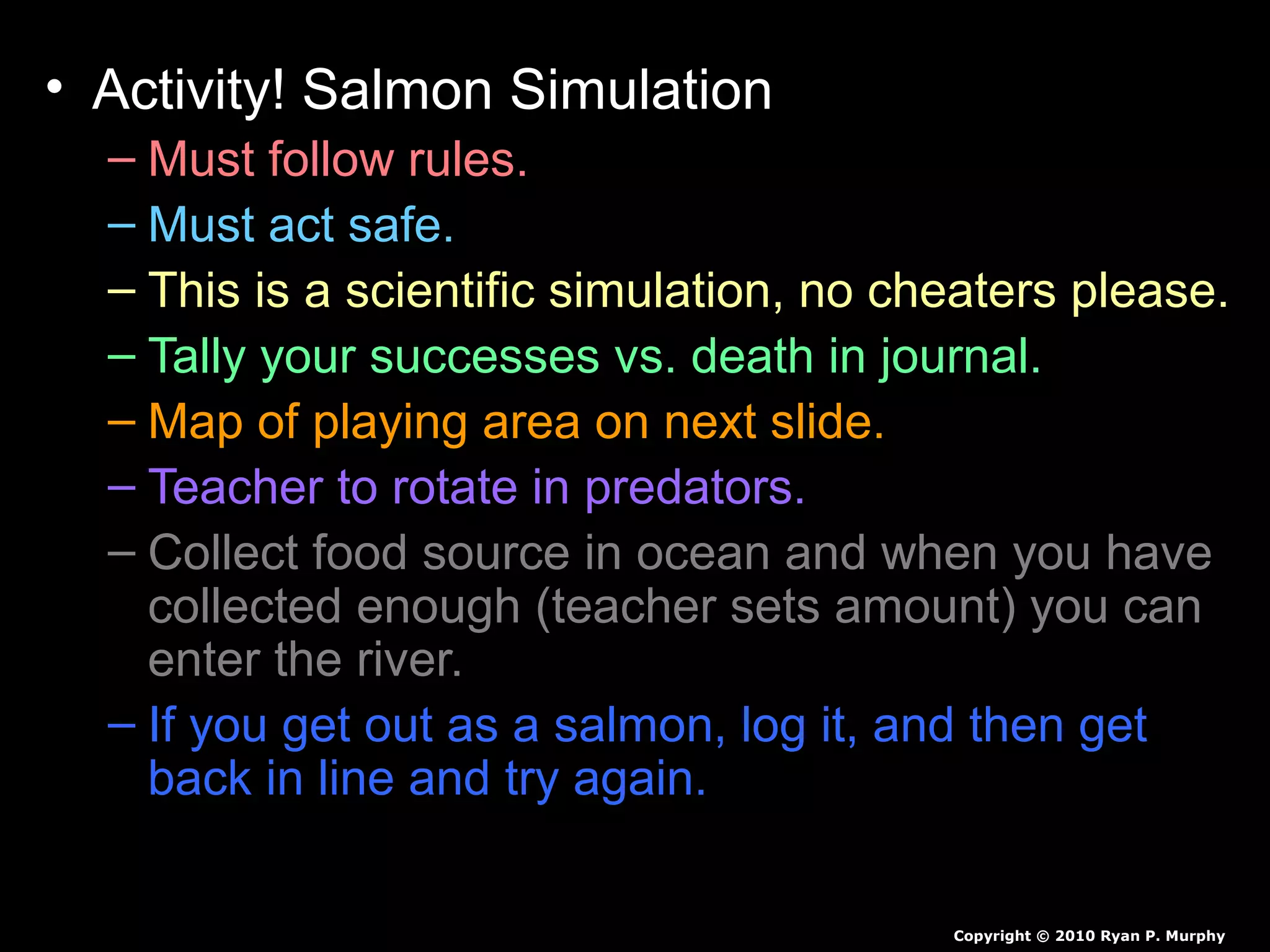 • Activity! Salmon Simulation

– Must follow rules.

– Must act safe.

– This is a scientific simulation, no cheaters please.

– Tally your successes vs. death in journal.

– Map of playing area on next slide.

– Teacher to rotate in predators.

– Collect food source in ocean and when you have collected enough (teacher sets amount) you can enter the river.

– If you get out as a salmon, log it, and then get back in line and try again.

Copyright © 2010 Ryan P. Murphy